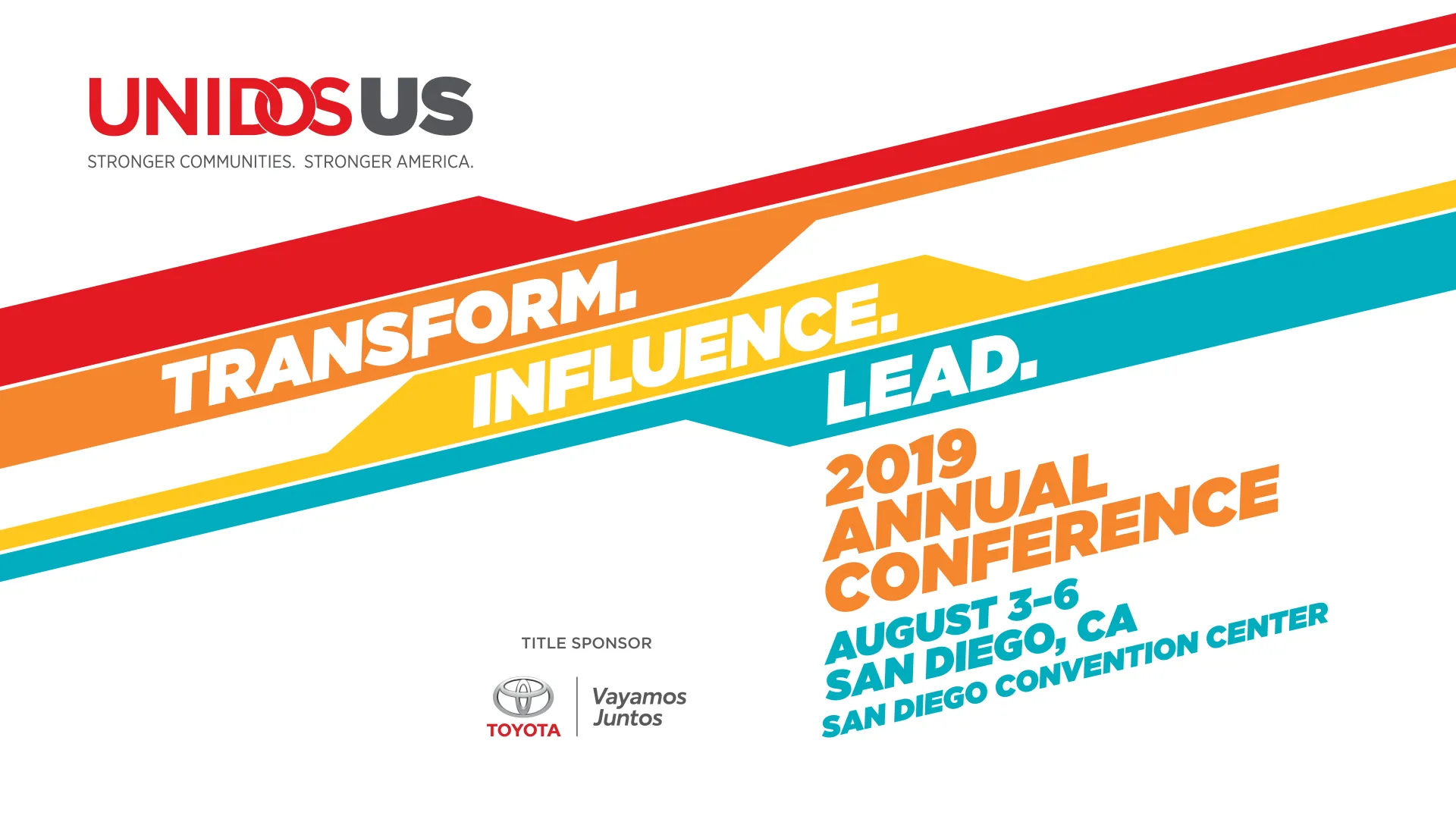 UNIDOSUS
STRONGER COMMUNITIES. STRONGER AMERICA.

TRANSFORM. INFLUENCE. LEAD.

2019 ANNUAL CONFERENCE
AUGUST 3–6
SAN DIEGO, CA
SAN DIEGO CONVENTION CENTER

TITLE SPONSOR
TOYOTA
Vayamos Juntos